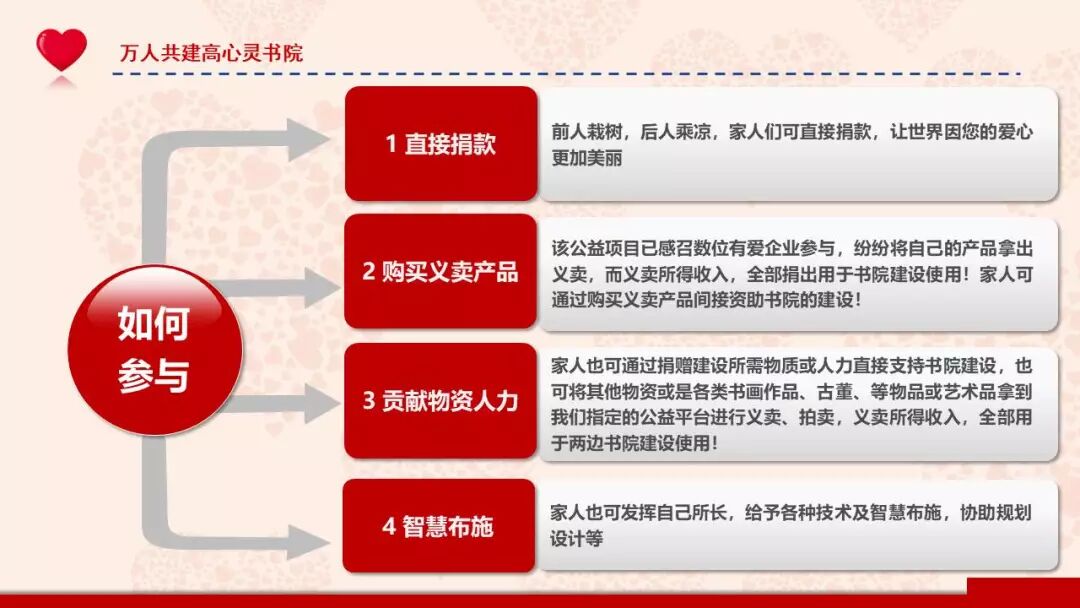 万人共建高心灵书院

如何参与

1 直接捐款

前人栽树，后人乘凉，家人们可直接捐款，让世界因您的爱心更加美丽

2 购买义卖产品

该公益项目已感召数位有爱企业参与，纷纷将自己的产品拿出义卖，而义卖所得收入，全部捐出用于书院建设使用！家人可通过购买义卖产品间接资助书院的建设！

3 贡献物资人力

家人也可通过捐赠建设所需物质或人力直接支持书院建设，也可将其他物资或是各类书画作品、古董、等物品或艺术品拿到我们指定的公益平台进行义卖、拍卖，义卖所得收入，全部用于两边书院建设使用！

4 智慧布施

家人也可发挥自己所长，给予各种技术及智慧布施，协助规划设计等